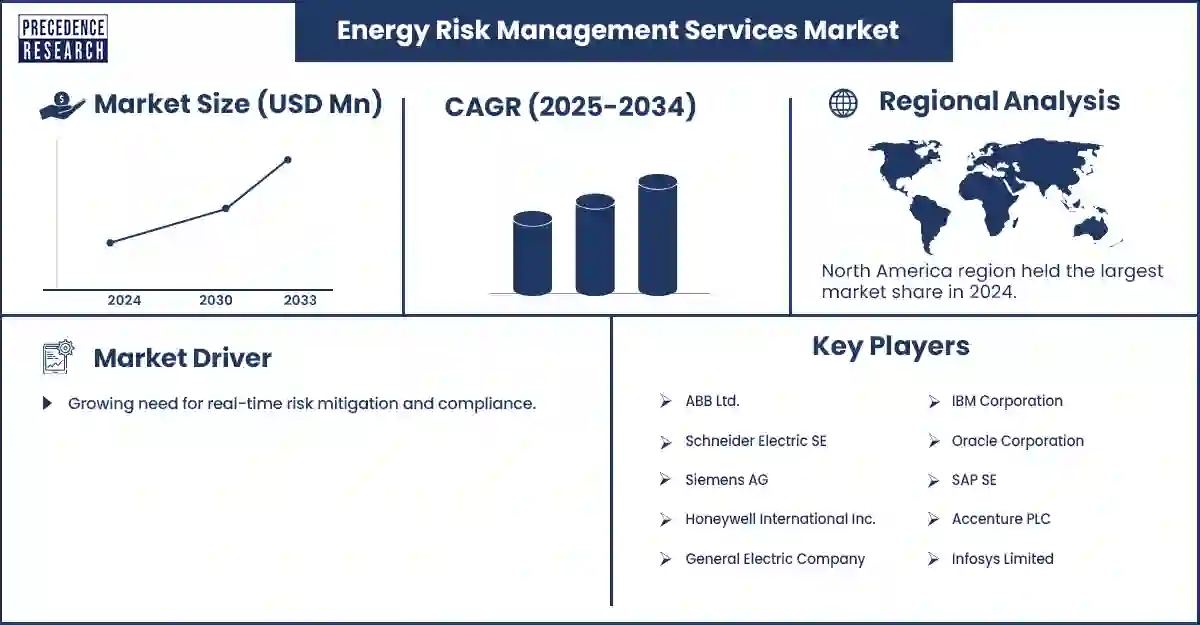 PRECEDENCE RESEARCH

Energy Risk Management Services Market

Market Size (USD Mn)

2024 2030 2033

CAGR (2025-2034)

Regional Analysis

North America region held the largest market share in 2024.

Market Driver

Growing need for real-time risk mitigation and compliance.

Key Players

ABB Ltd.

Schneider Electric SE

Siemens AG

Honeywell International Inc.

General Electric Company

IBM Corporation

Oracle Corporation

SAP SE

Accenture PLC

Infosys Limited